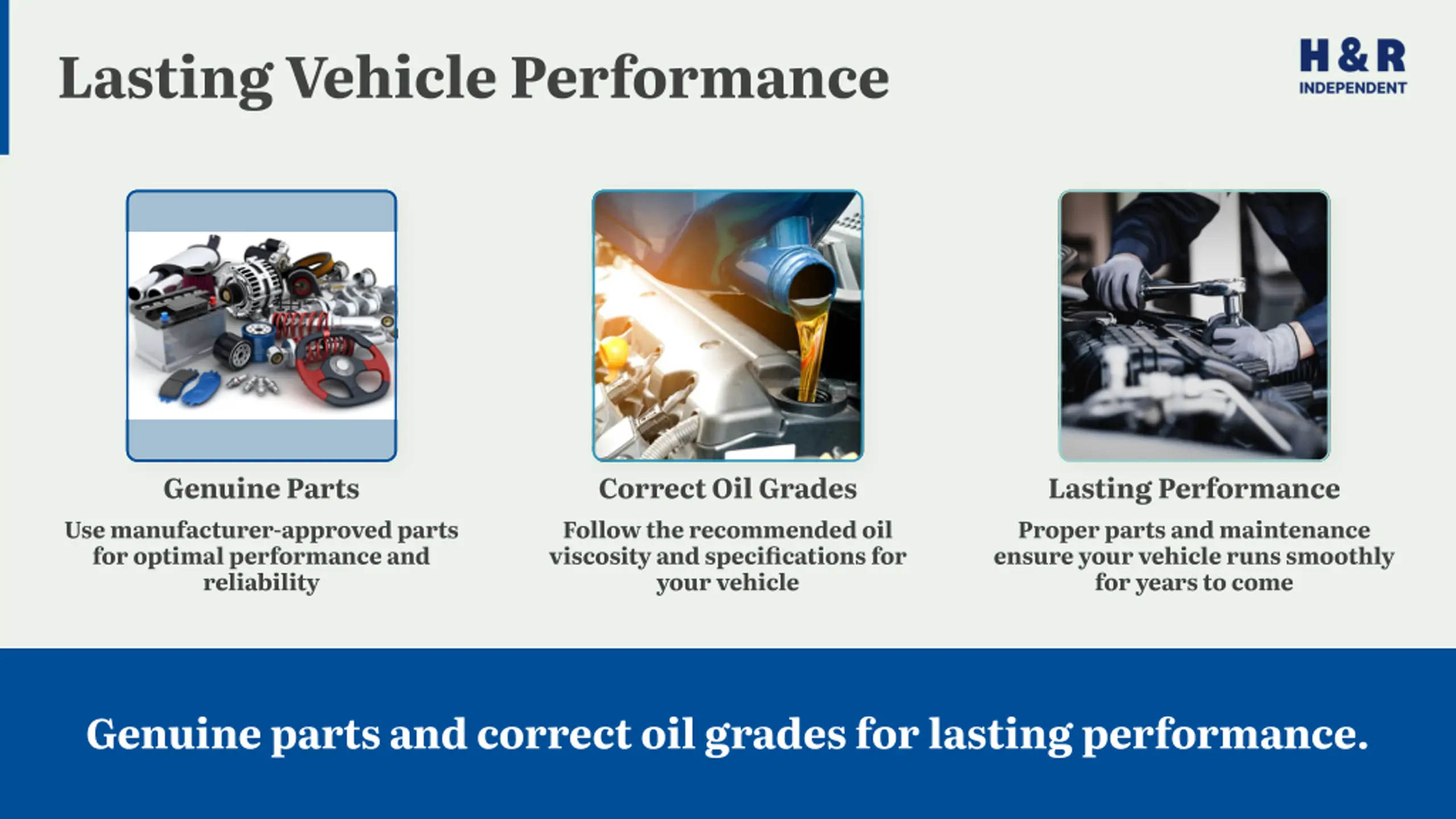 Lasting Vehicle Performance

H & R
INDEPENDENT

Genuine Parts

Use manufacturer-approved parts for optimal performance and reliability

Correct Oil Grades

Follow the recommended oil viscosity and specifications for your vehicle

Lasting Performance

Proper parts and maintenance ensure your vehicle runs smoothly for years to come

Genuine parts and correct oil grades for lasting performance.